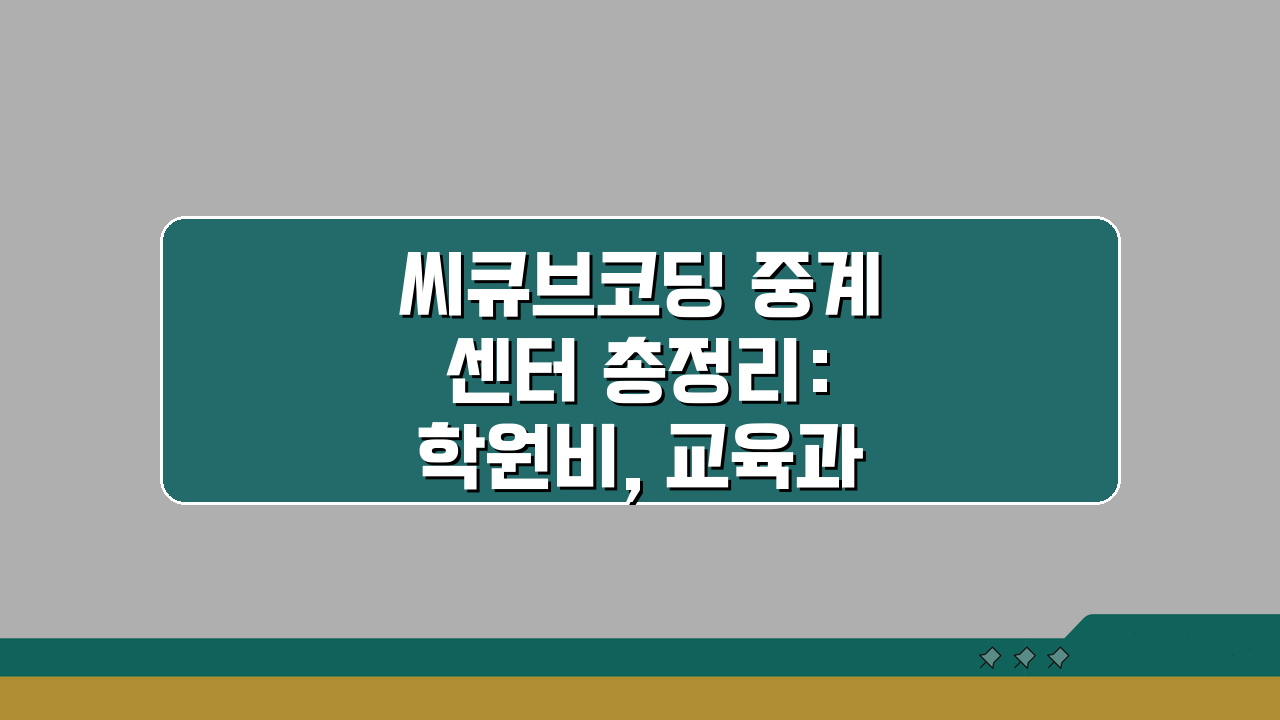 씨큐브코딩 중계 센터 총정리: 학원비, 교육과